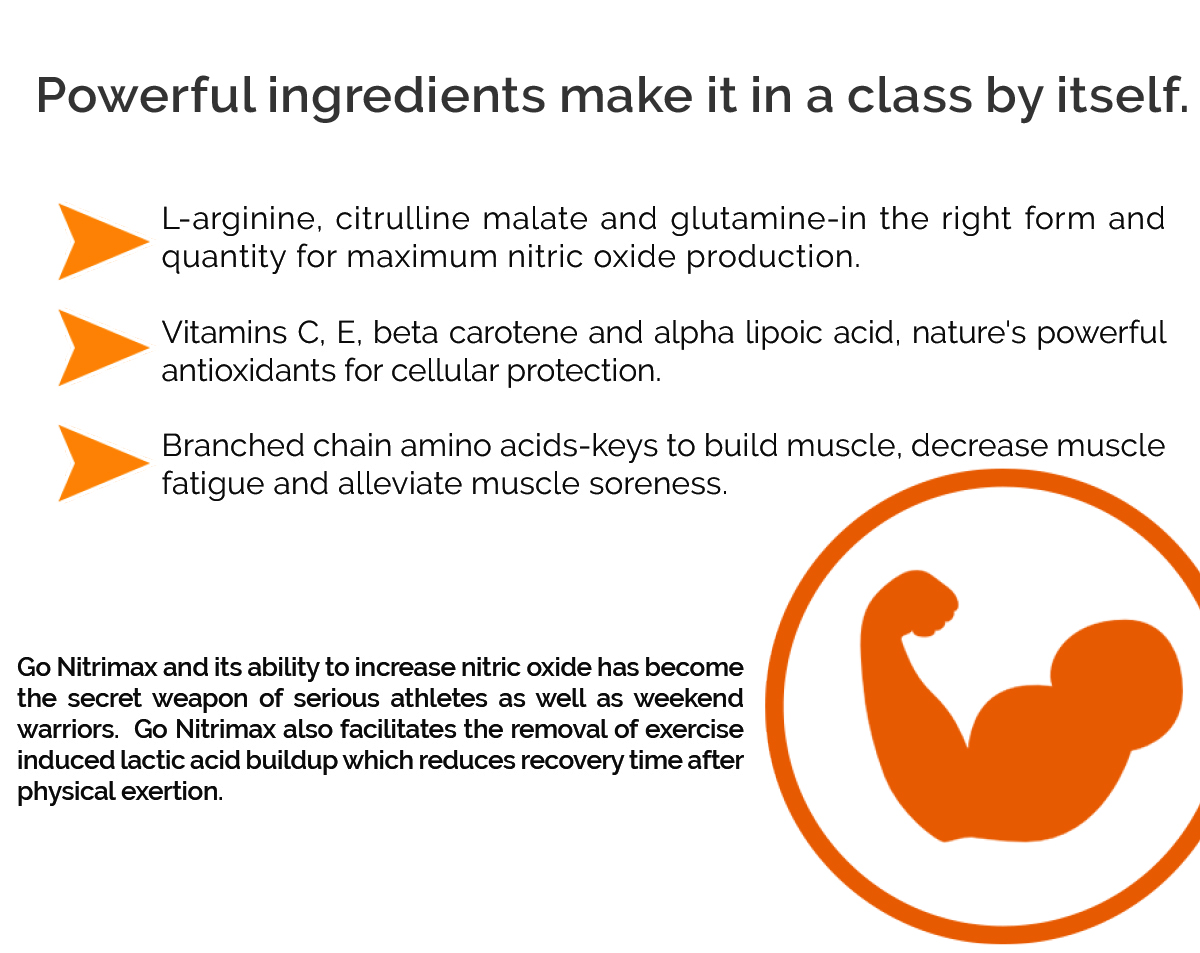 Powerful ingredients make it in a class by itself.

L-arginine, citrulline malate and glutamine-in the right form and quantity for maximum nitric oxide production.

Vitamins C, E, beta carotene and alpha lipoic acid, nature's powerful antioxidants for cellular protection.

Branched chain amino acids-keys to build muscle, decrease muscle fatigue and alleviate muscle soreness.

Go Nitrimax and its ability to increase nitric oxide has become the secret weapon of serious athletes as well as weekend warriors. Go Nitrimax also facilitates the removal of exercise induced lactic acid buildup which reduces recovery time after physical exertion.